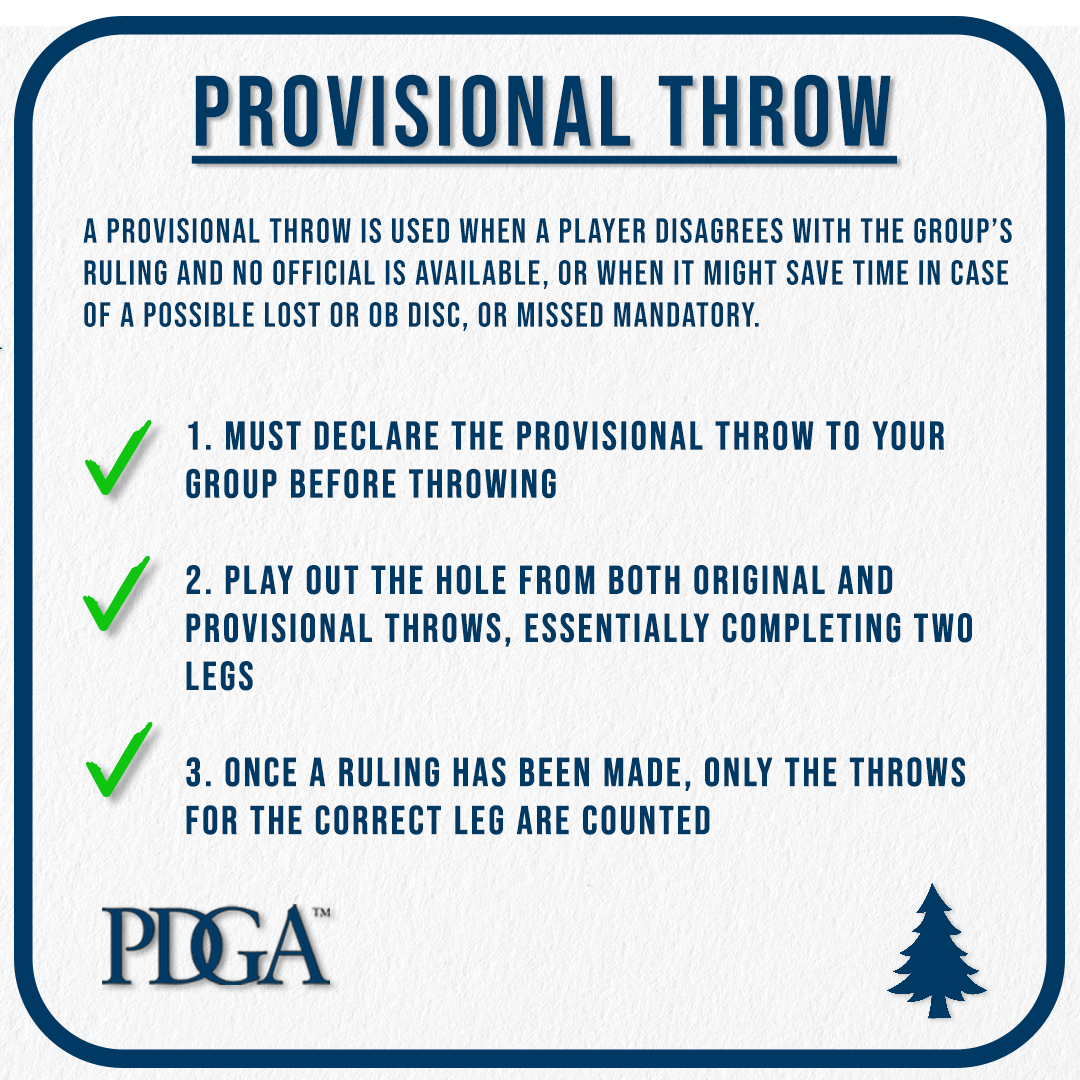 PROVISIONAL THROW

A PROVISIONAL THROW IS USED WHEN A PLAYER DISAGREES WITH THE GROUP'S RULING AND NO OFFICIAL IS AVAILABLE, OR WHEN IT MIGHT SAVE TIME IN CASE OF A POSSIBLE LOST OR OB DISC, OR MISSED MANDATORY.

1. MUST DECLARE THE PROVISIONAL THROW TO YOUR GROUP BEFORE THROWING

2. PLAY OUT THE HOLE FROM BOTH ORIGINAL AND PROVISIONAL THROWS, ESSENTIALLY COMPLETING TWO LEGS

3. ONCE A RULING HAS BEEN MADE, ONLY THE THROWS FOR THE CORRECT LEG ARE COUNTED

PDGA™